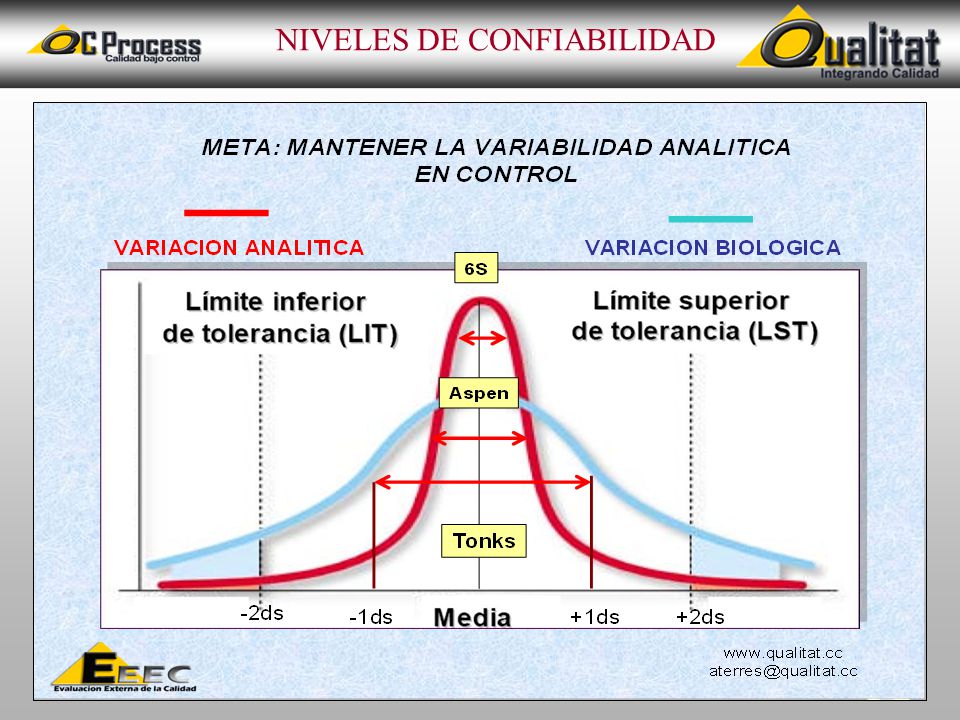 QC Process
Calidad bajo control

NIVELES DE CONFIABILIDAD

Qualitat
Integrando Calidad

META: MANTENER LA VARIABILIDAD ANALITICA EN CONTROL

VARIACION ANALITICA

VARIACION BIOLOGICA

6S

Límite inferior de tolerancia (LIT)

Límite superior de tolerancia (LST)

Aspen

Tonks

-2ds

-1ds

Media

+1ds

+2ds

EEEC
Evaluacion Externa de la Calidad

www.qualitat.cc
aterres@qualitat.cc